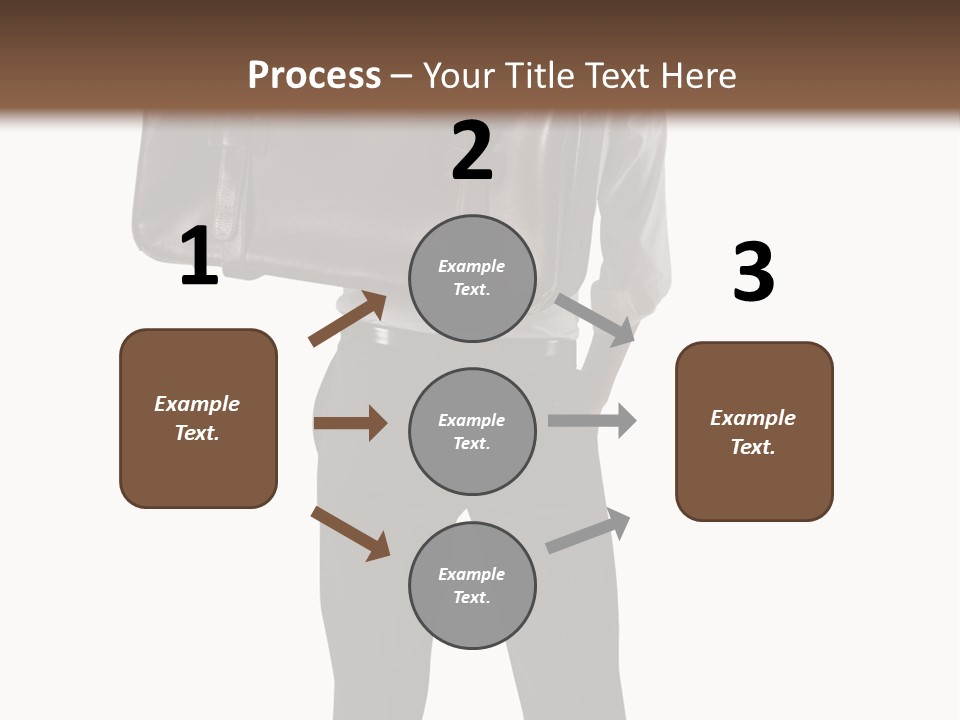 Process – Your Title Text Here

1

Example Text.

2

Example Text.

Example Text.

Example Text.

3

Example Text.